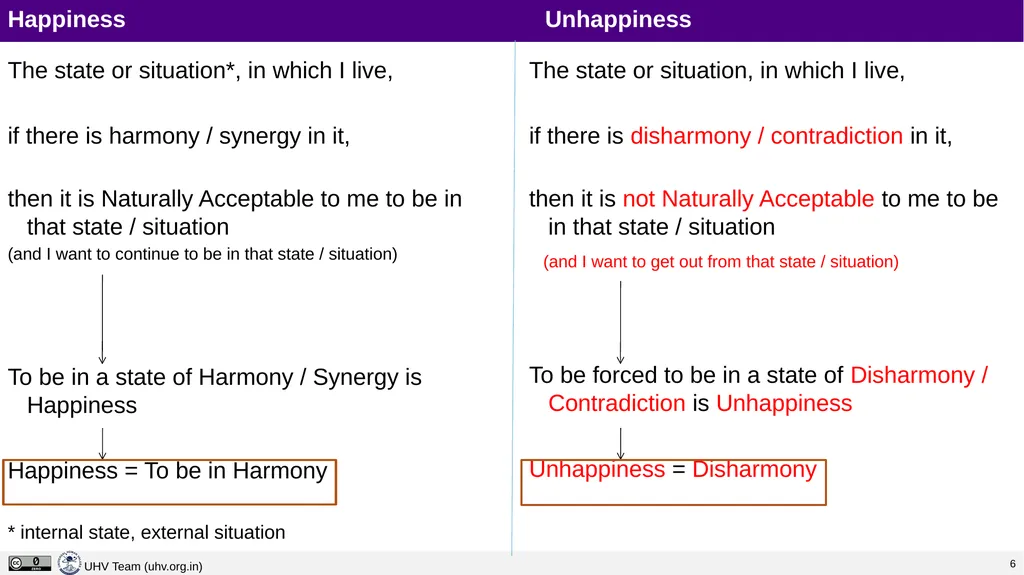 Happiness

The state or situation*, in which I live,

if there is harmony / synergy in it,

then it is Naturally Acceptable to me to be in that state / situation
(and I want to continue to be in that state / situation)

To be in a state of Harmony / Synergy is Happiness

Happiness = To be in Harmony

* internal state, external situation

Unhappiness

The state or situation, in which I live,

if there is disharmony / contradiction in it,

then it is not Naturally Acceptable to me to be in that state / situation

(and I want to get out from that state / situation)

To be forced to be in a state of Disharmony / Contradiction is Unhappiness

Unhappiness = Disharmony

UHV Team (uhv.org.in)

6